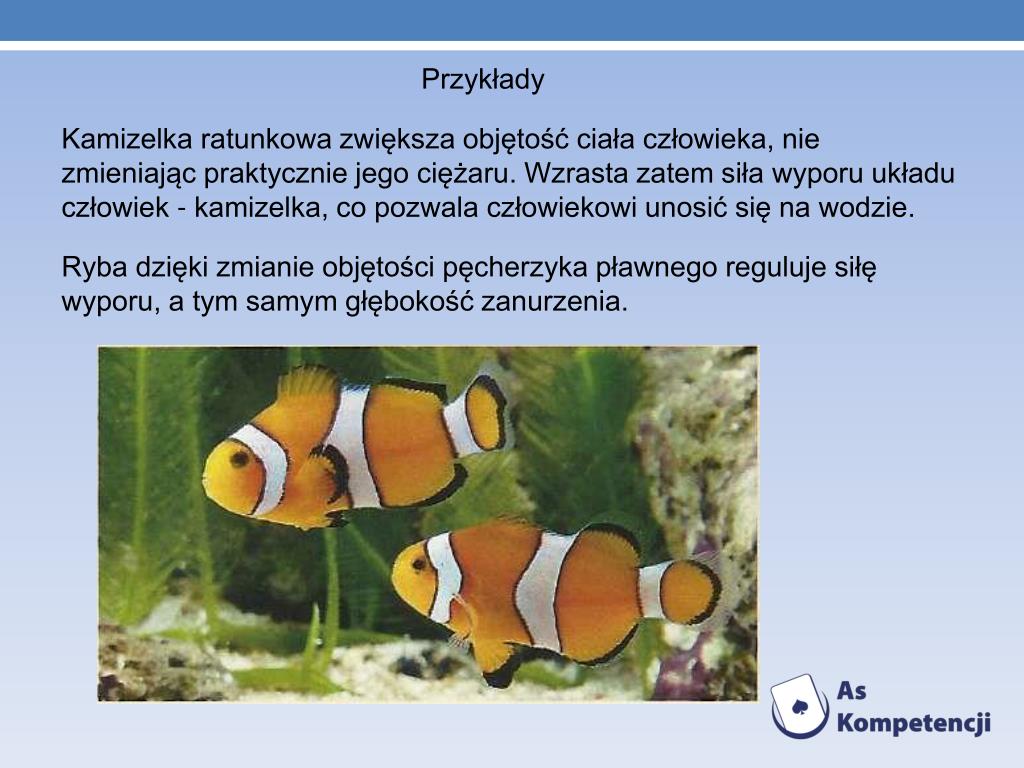 Przykłady

Kamizelka ratunkowa zwiększa objętość ciała człowieka, nie zmieniając praktycznie jego ciężaru. Wzrasta zatem siła wyporu układu człowiek - kamizelka, co pozwala człowiekowi unosić się na wodzie.

Ryba dzięki zmianie objętości pęcherzyka pławnego reguluje siłę wyporu, a tym samym głębokość zanurzenia.

As Kompetencji